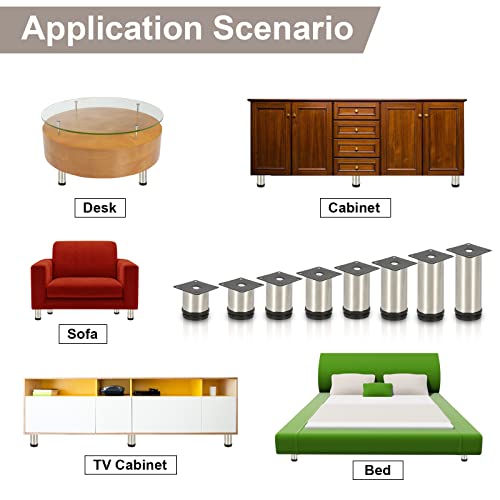 Application Scenario

Desk

Cabinet

Sofa

TV Cabinet

Bed